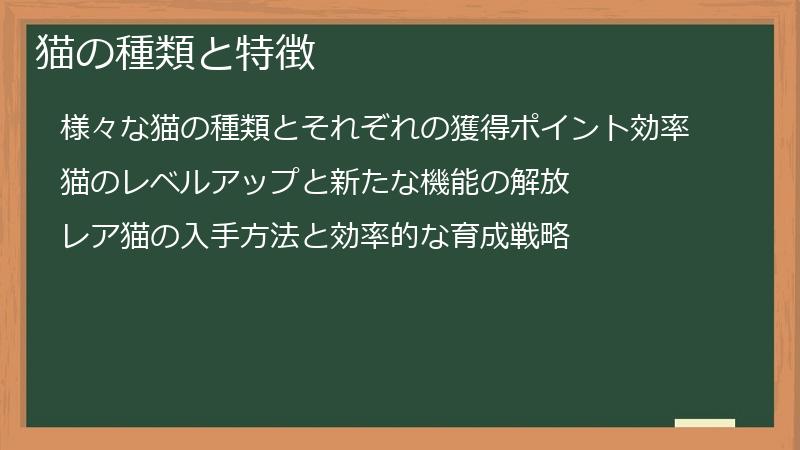 猫の種類と特徴

様々な猫の種類とそれぞれの獲得ポイント効率

猫のレベルアップと新たな機能の解放

レア猫の入手方法と効率的な育成戦略